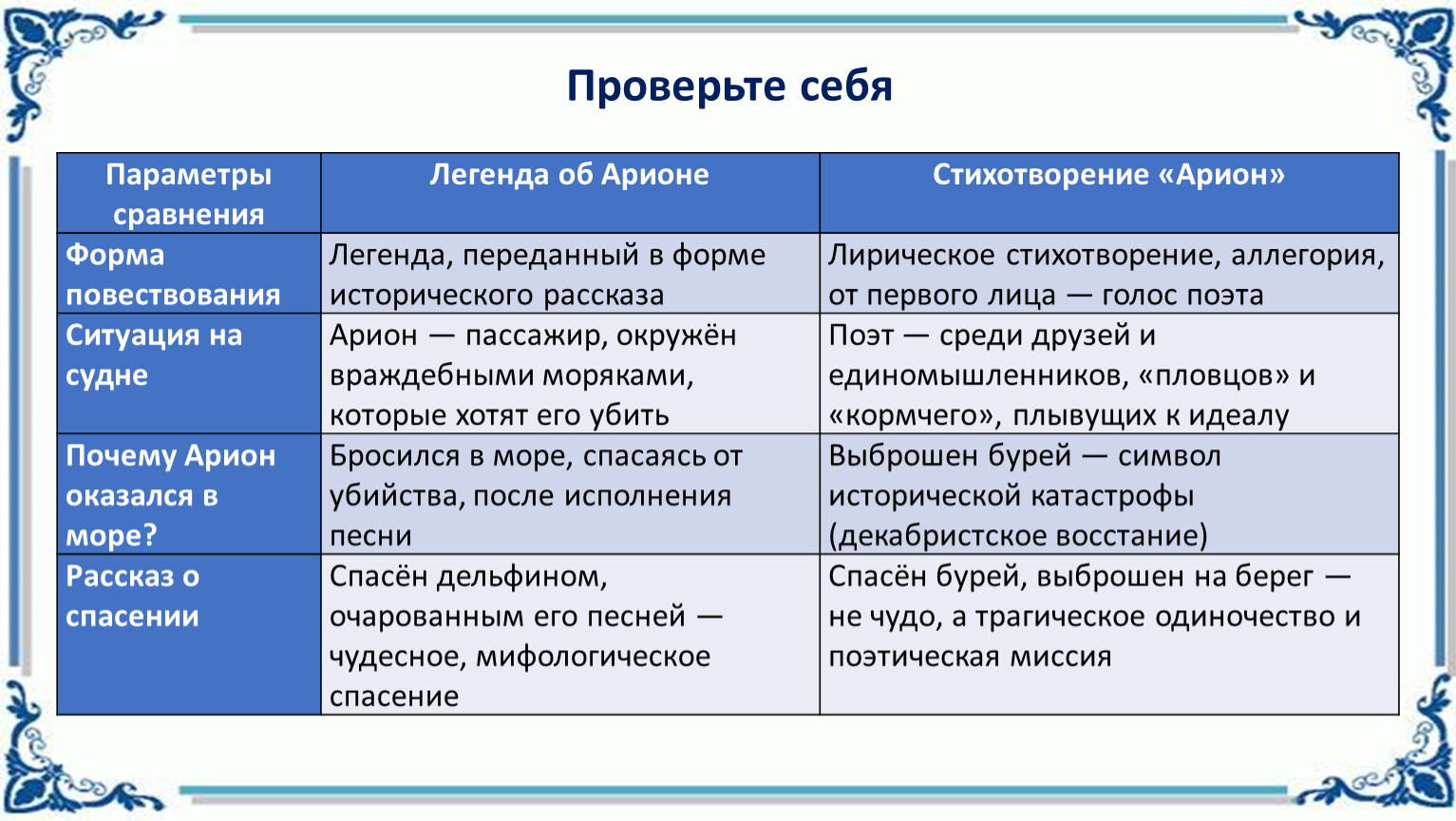 Проверьте себя

| Параметры сравнения | Легенда об Арионе | Стихотворение «Арион» |
|---|---|---|
| Форма повествования | Легенда, переданный в форме исторического рассказа | Лирическое стихотворение, аллегория, от первого лица — голос поэта |
| Ситуация на судне | Арион — пассажир, окружён враждебными моряками, которые хотят его убить | Поэт — среди друзей и единомышленников, «пловцов» и «кормчего», плывущих к идеалу |
| Почему Арион оказался в море? | Бросился в море, спасаясь от убийства, после исполнения песни | Выброшен бурей — символ исторической катастрофы (декабристское восстание) |
| Рассказ о спасении | Спасён дельфином, очарованным его песней — чудесное, мифологическое спасение | Спасён бурей, выброшен на берег — не чудо, а трагическое одиночество и поэтическая миссия |